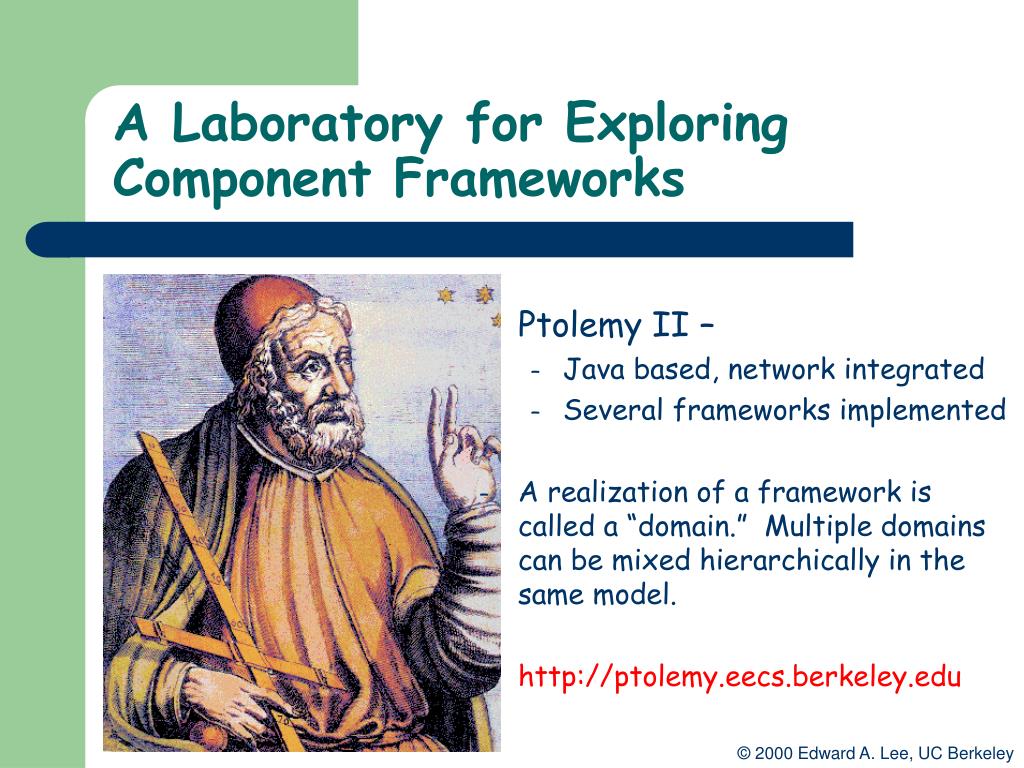 A Laboratory for Exploring Component Frameworks

Ptolemy II –
- Java based, network integrated
- Several frameworks implemented

A realization of a framework is called a “domain.” Multiple domains can be mixed hierarchically in the same model.

http://ptolemy.eecs.berkeley.edu

© 2000 Edward A. Lee, UC Berkeley